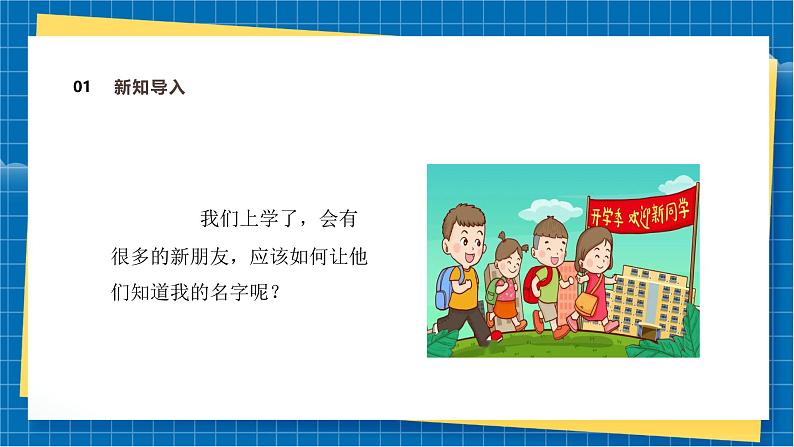 01 新知导入

我们上学了，会有很多的新朋友，应该如何让他们知道我的名字呢？

开学季 欢迎新同学